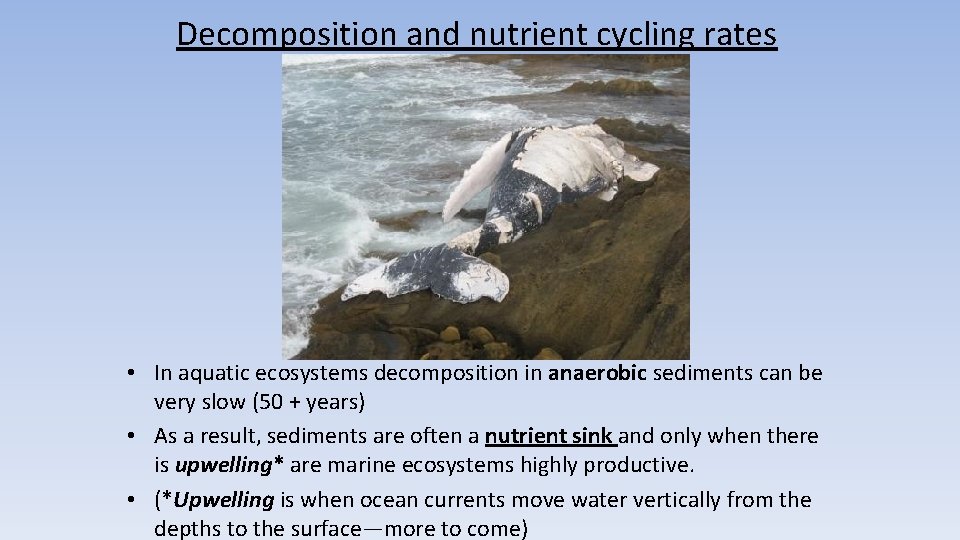 Decomposition and nutrient cycling rates

• In aquatic ecosystems decomposition in anaerobic sediments can be very slow (50 + years)

• As a result, sediments are often a nutrient sink and only when there is upwelling* are marine ecosystems highly productive.

• (*Upwelling is when ocean currents move water vertically from the depths to the surface—more to come)